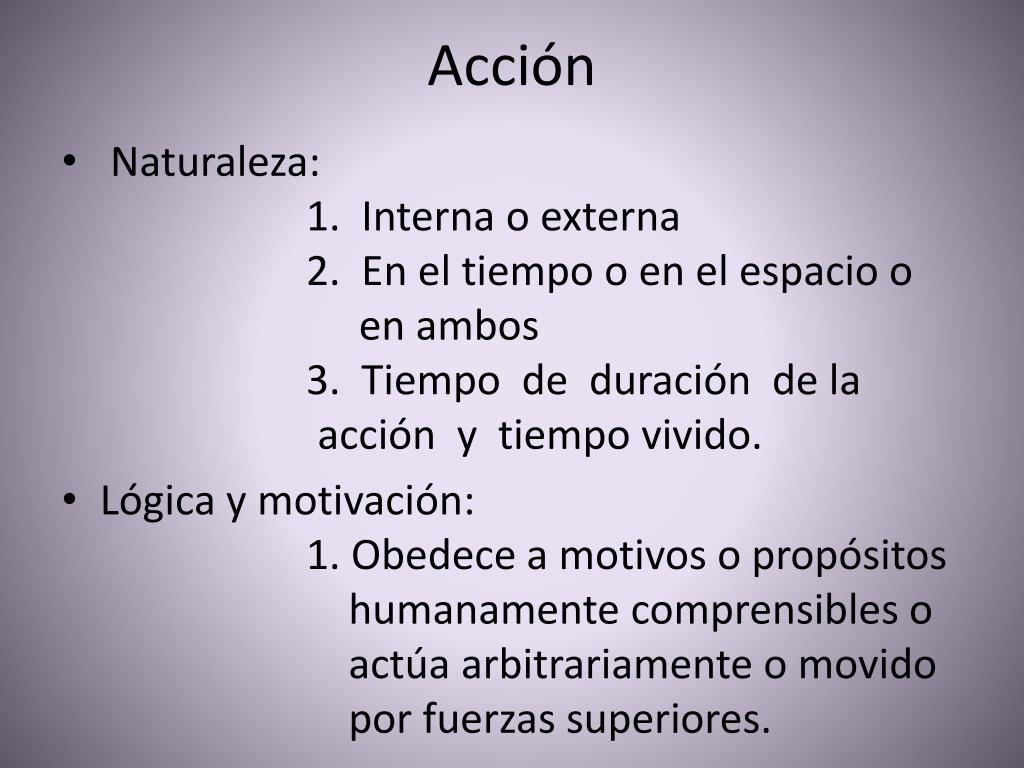 Acción

• Naturaleza:
1. Interna o externa
2. En el tiempo o en el espacio o en ambos
3. Tiempo de duración de la acción y tiempo vivido.

• Lógica y motivación:
1. Obedece a motivos o propósitos humanamente comprensibles o actúa arbitrariamente o movido por fuerzas superiores.